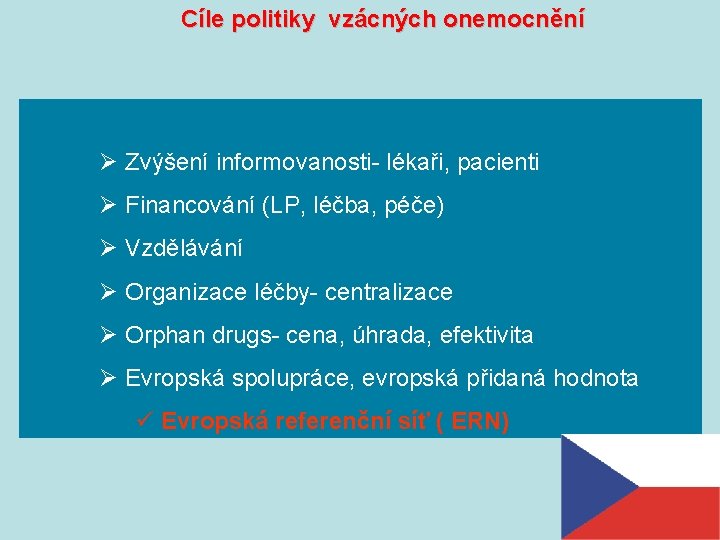 Cíle politiky vzácných onemocnění

➢ Zvýšení informovanosti- lékaři, pacienti

➢ Financování (LP, léčba, péče)

➢ Vzdělávání

➢ Organizace léčby- centralizace

➢ Orphan drugs- cena, úhrada, efektivita

➢ Evropská spolupráce, evropská přidaná hodnota

✓ Evropská referenční síť ( ERN)